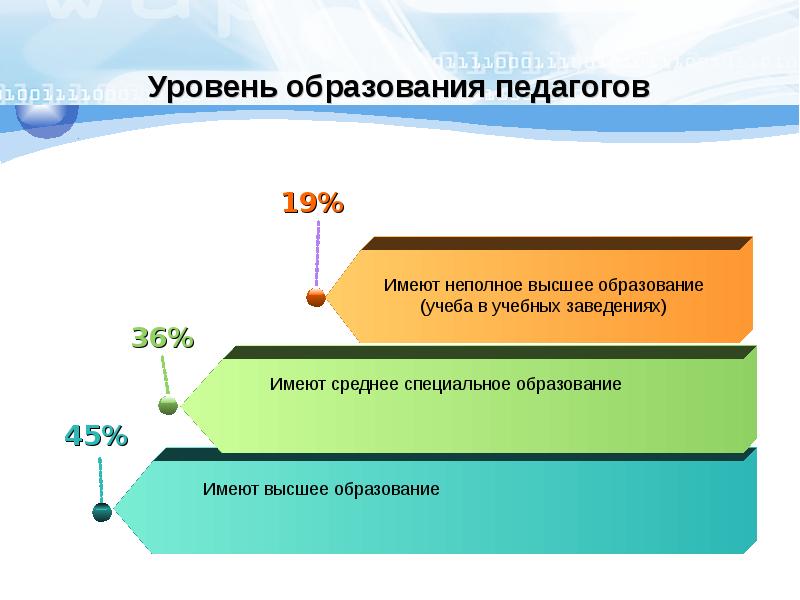 Уровень образования педагогов

19%

Имеют неполное высшее образование (учеба в учебных заведениях)

36%

Имеют среднее специальное образование

45%

Имеют высшее образование